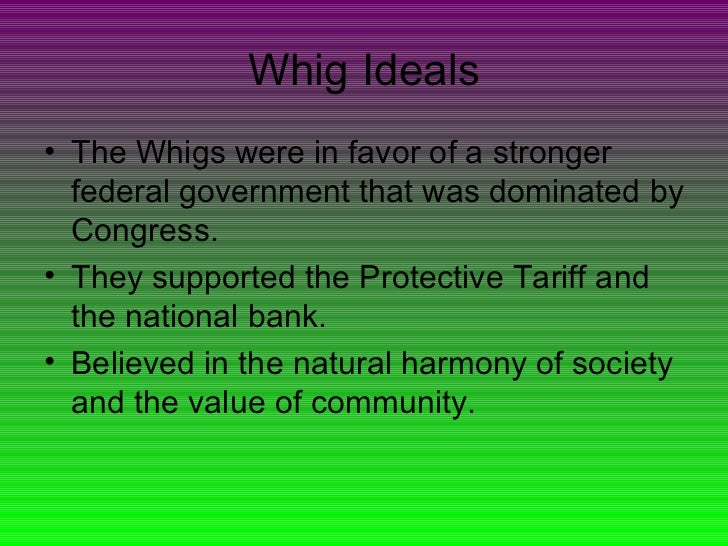 Whig Ideals

• The Whigs were in favor of a stronger federal government that was dominated by Congress.
• They supported the Protective Tariff and the national bank.
• Believed in the natural harmony of society and the value of community.